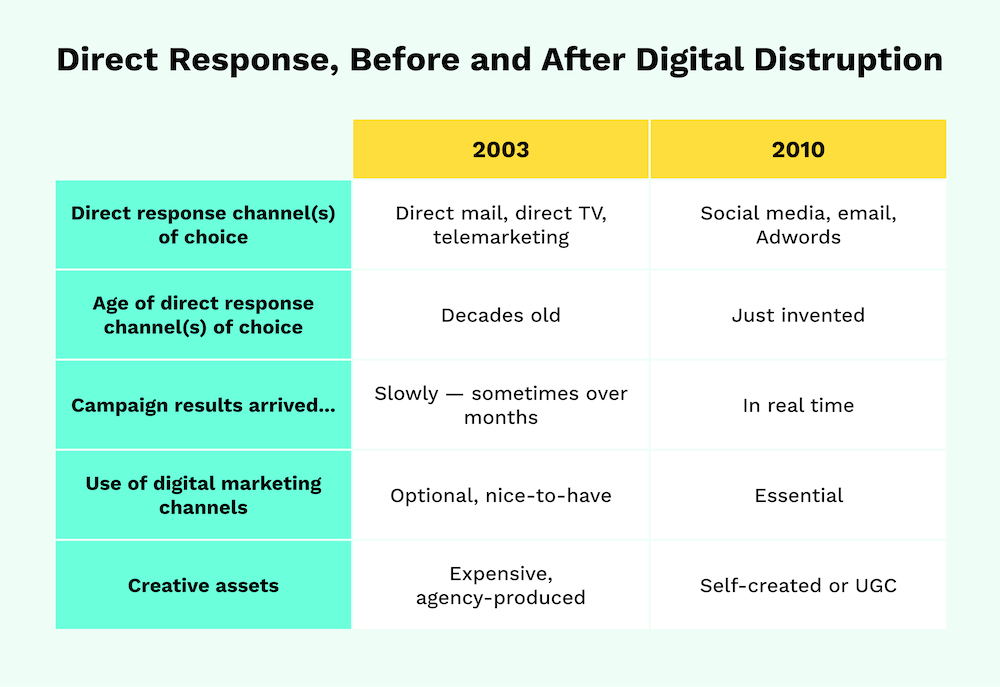 Direct Response, Before and After Digital Distruption

| | 2003 | 2010 |
|---|---|---|
| Direct response channel(s) of choice | Direct mail, direct TV, telemarketing | Social media, email, Adwords |
| Age of direct response channel(s) of choice | Decades old | Just invented |
| Campaign results arrived... | Slowly — sometimes over months | In real time |
| Use of digital marketing channels | Optional, nice-to-have | Essential |
| Creative assets | Expensive, agency-produced | Self-created or UGC |